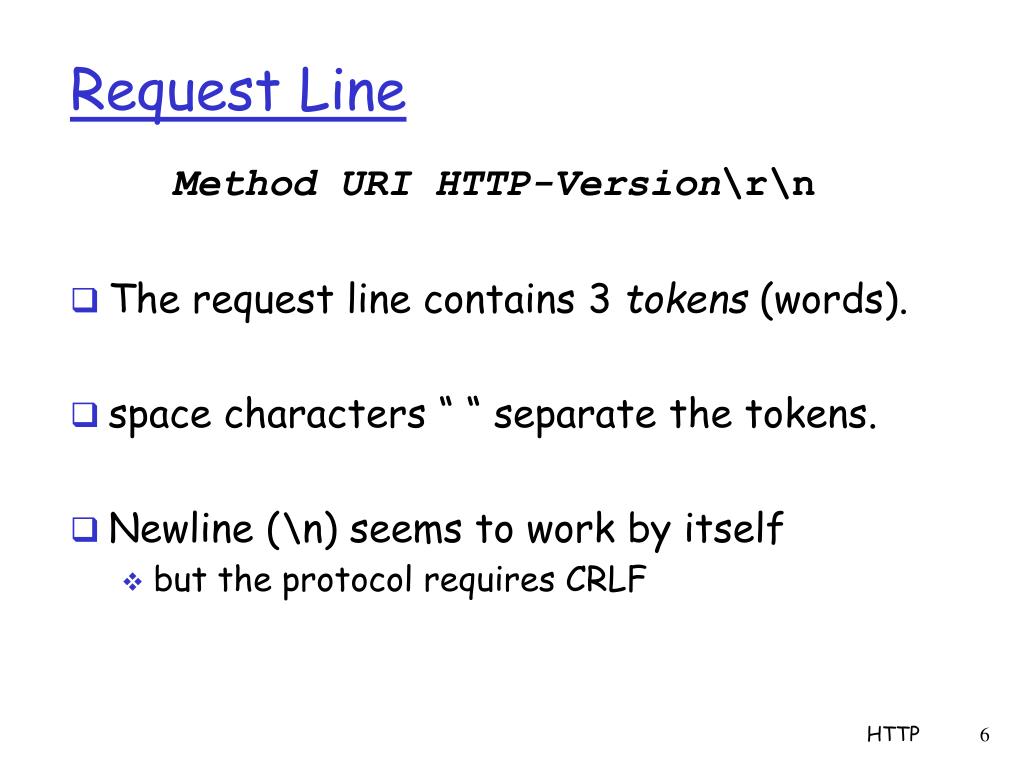 Request Line

Method URI HTTP-Version\r\n

The request line contains 3 tokens (words).

space characters “ “ separate the tokens.

Newline (\n) seems to work by itself

but the protocol requires CRLF

HTTP 6